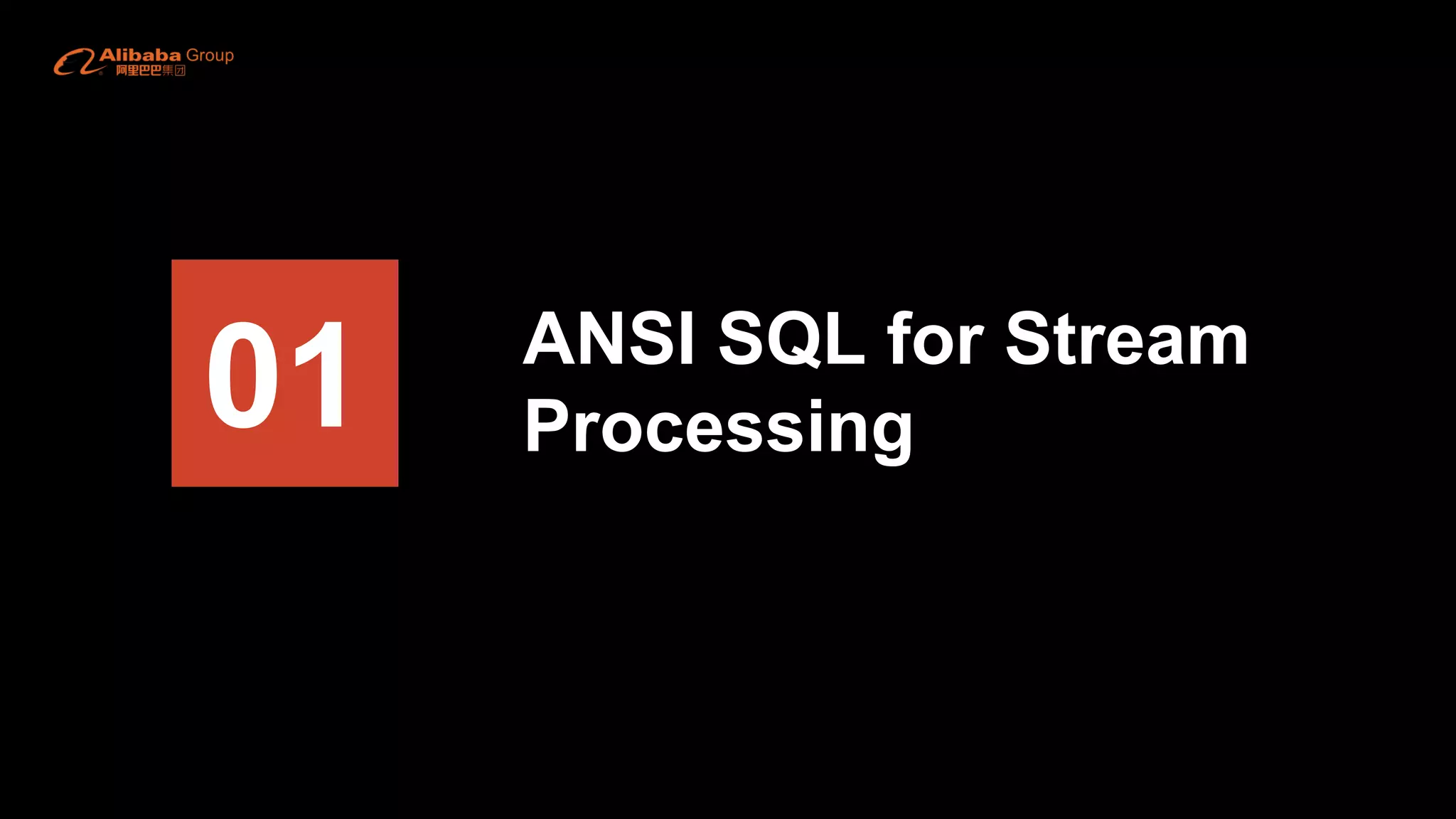 Alibaba Group
阿里巴巴集团

01

ANSI SQL for Stream Processing